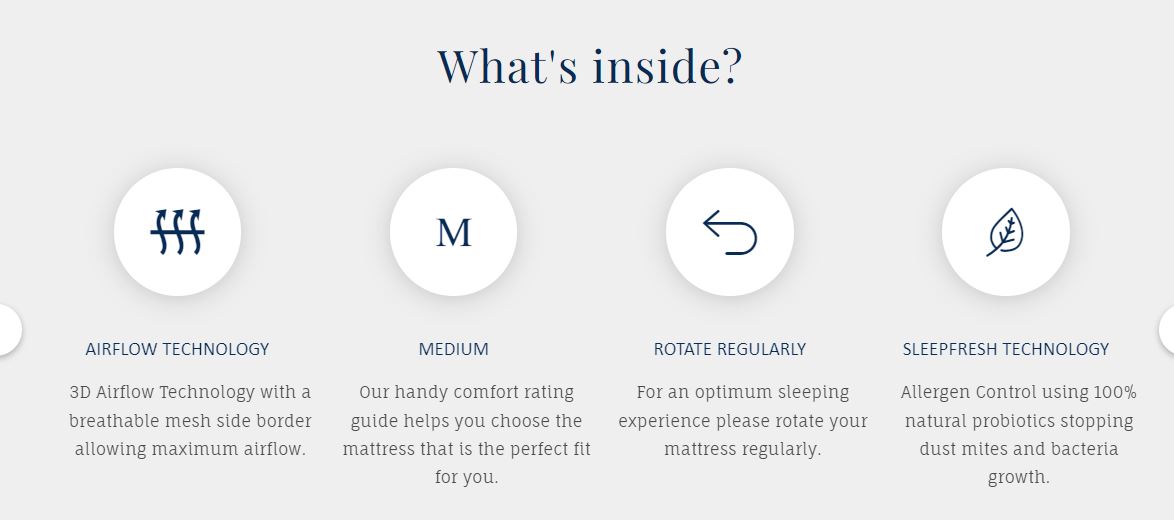 What's inside?

M

AIRFLOW TECHNOLOGY

3D Airflow Technology with a breathable mesh side border allowing maximum airflow.

MEDIUM

Our handy comfort rating guide helps you choose the mattress that is the perfect fit for you.

ROTATE REGULARLY

For an optimum sleeping experience please rotate your mattress regularly.

SLEEPFRESH TECHNOLOGY

Allergen Control using 100% natural probiotics stopping dust mites and bacteria growth.